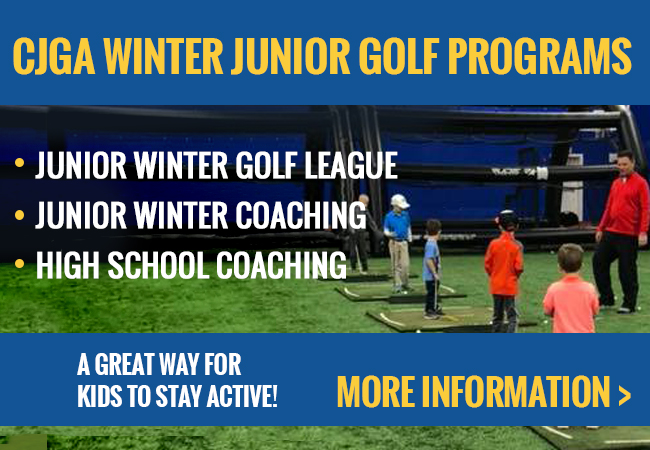 CJGA WINTER JUNIOR GOLF PROGRAMS

• JUNIOR WINTER GOLF LEAGUE
• JUNIOR WINTER COACHING
• HIGH SCHOOL COACHING

A GREAT WAY FOR KIDS TO STAY ACTIVE!

MORE INFORMATION >